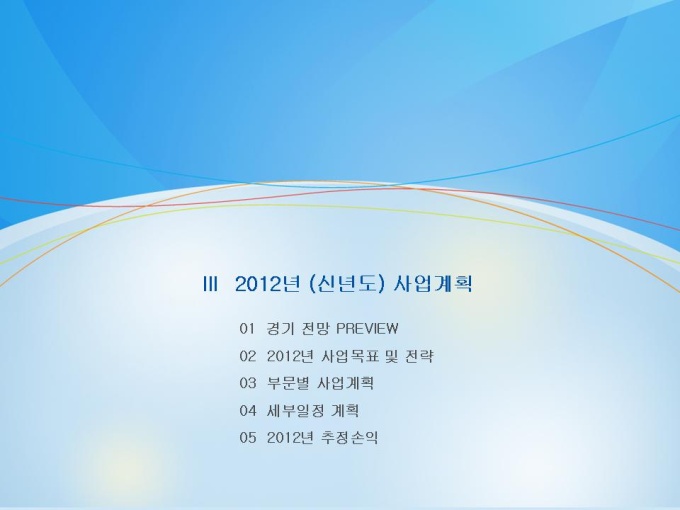 III 2012년 (신년도) 사업계획

01 경기 전망 PREVIEW
02 2012년 사업목표 및 전략
03 부문별 사업계획
04 세부일정 계획
05 2012년 추정손익